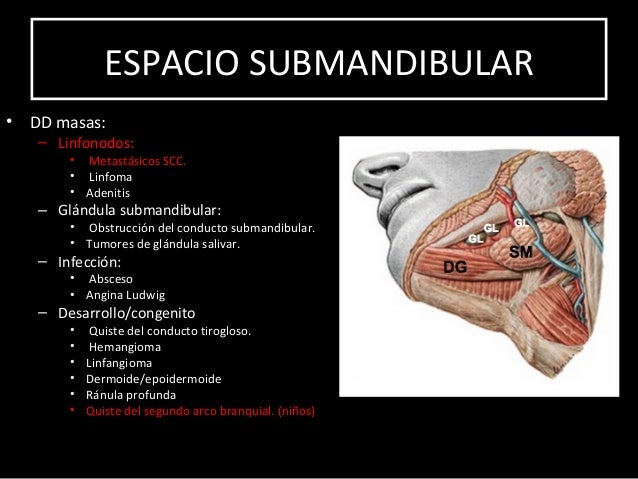 ESPACIO SUBMANDIBULAR

• DD masas:
– Linfonodos:
• Metastásicos SCC.
• Linfoma
• Adenitis
– Glándula submandibular:
• Obstrucción del conducto submandibular.
• Tumores de glándula salivar.
– Infección:
• Absceso
• Angina Ludwig
– Desarrollo/congenito
• Quiste del conducto tirogloso.
• Hemangioma
• Linfangioma
• Dermoide/epoidermoide
• Ránula profunda
• Quiste del segundo arco branquial. (niños)

GL
GL
GL
SM
DG